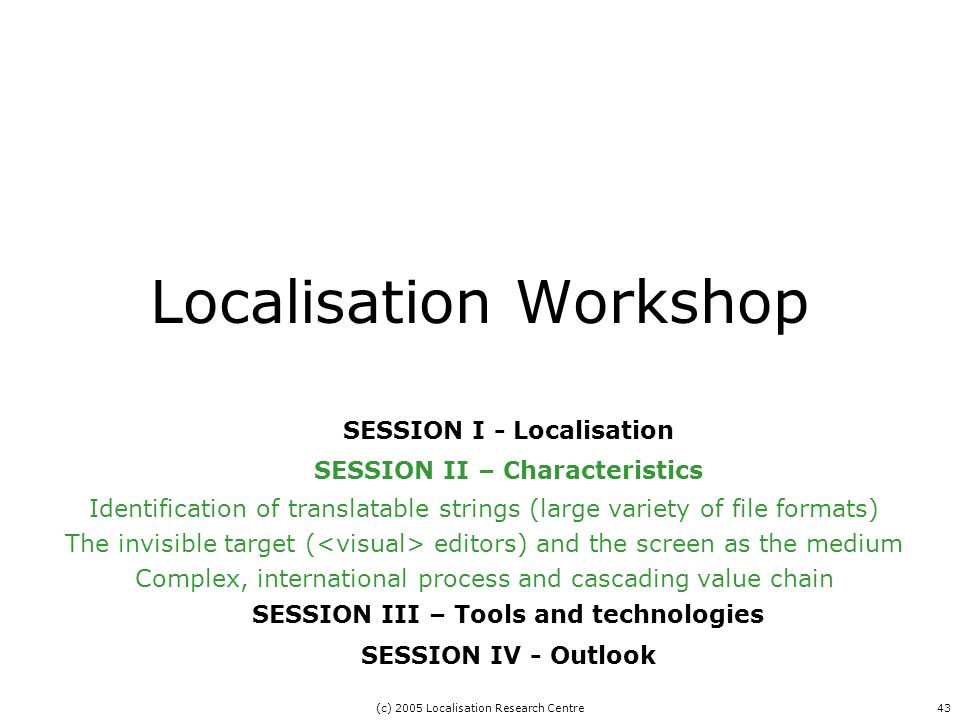 Localisation Workshop

SESSION I - Localisation

SESSION II – Characteristics

Identification of translatable strings (large variety of file formats)

The invisible target (<visual> editors) and the screen as the medium

Complex, international process and cascading value chain

SESSION III – Tools and technologies

SESSION IV - Outlook

(c) 2005 Localisation Research Centre

43